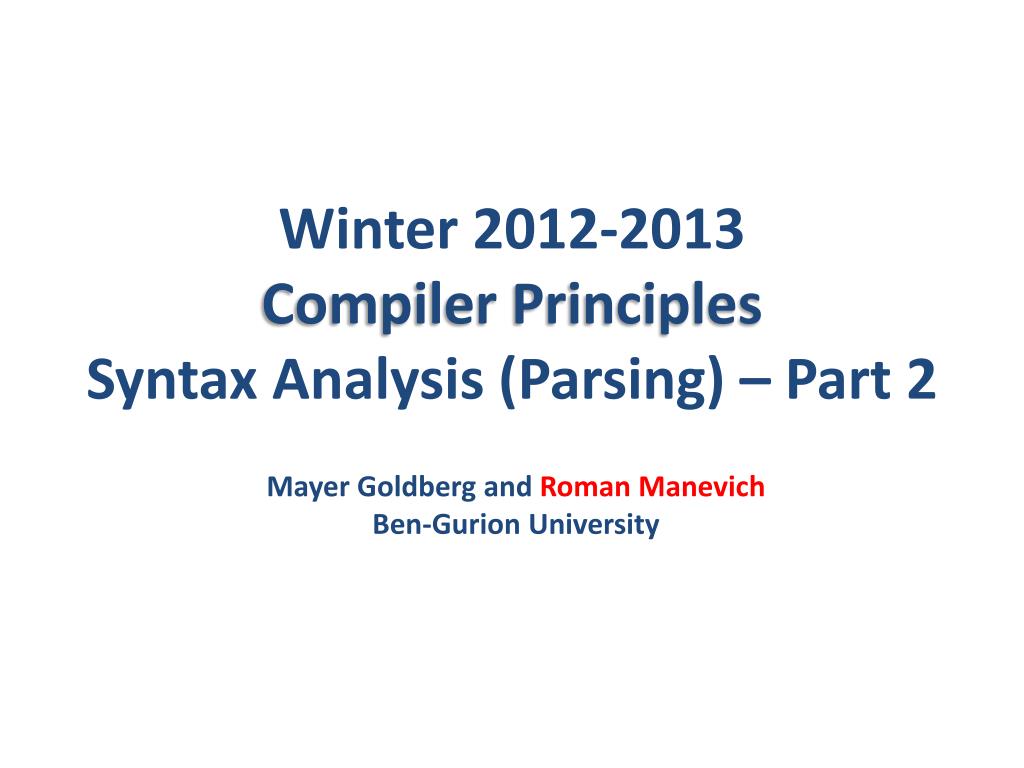 Winter 2012-2013
Compiler Principles
Syntax Analysis (Parsing) – Part 2

Mayer Goldberg and Roman Manevich
Ben-Gurion University